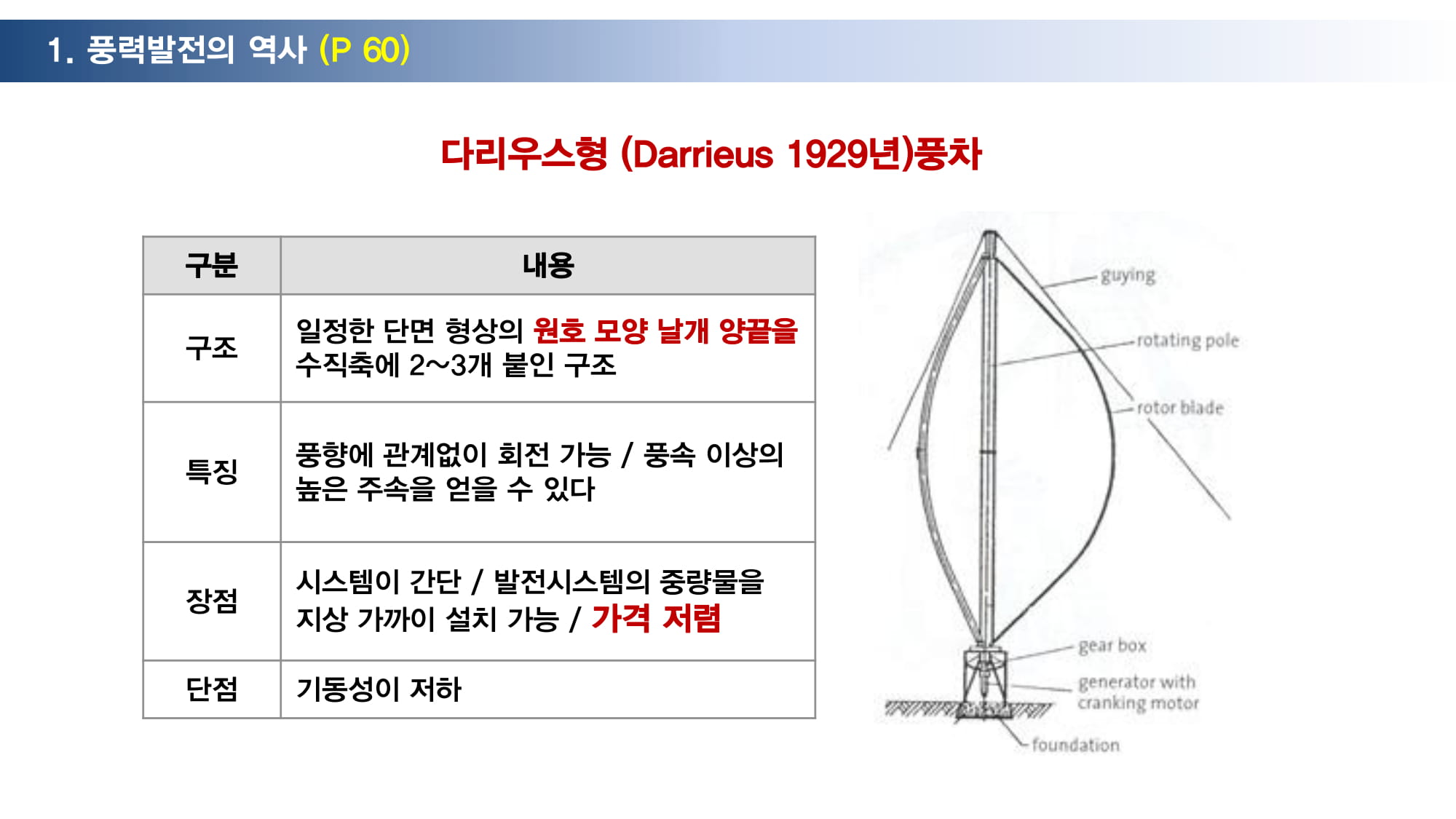 1. 풍력발전의 역사 (P 60)

다리우스형 (Darrieus 1929년)풍차

| 구분 | 내용 |
|---|---|
| 구조 | 일정한 단면 형상의 원호 모양 날개 양끝을 수직축에 2~3개 붙인 구조 |
| 특징 | 풍향에 관계없이 회전 가능 / 풍속 이상의 높은 주속을 얻을 수 있다 |
| 장점 | 시스템이 간단 / 발전시스템의 중량물을 지상 가까이 설치 가능 / 가격 저렴 |
| 단점 | 기동성이 저하 |

guying
rotating pole
rotor blade
gear box
generator with cranking motor
foundation